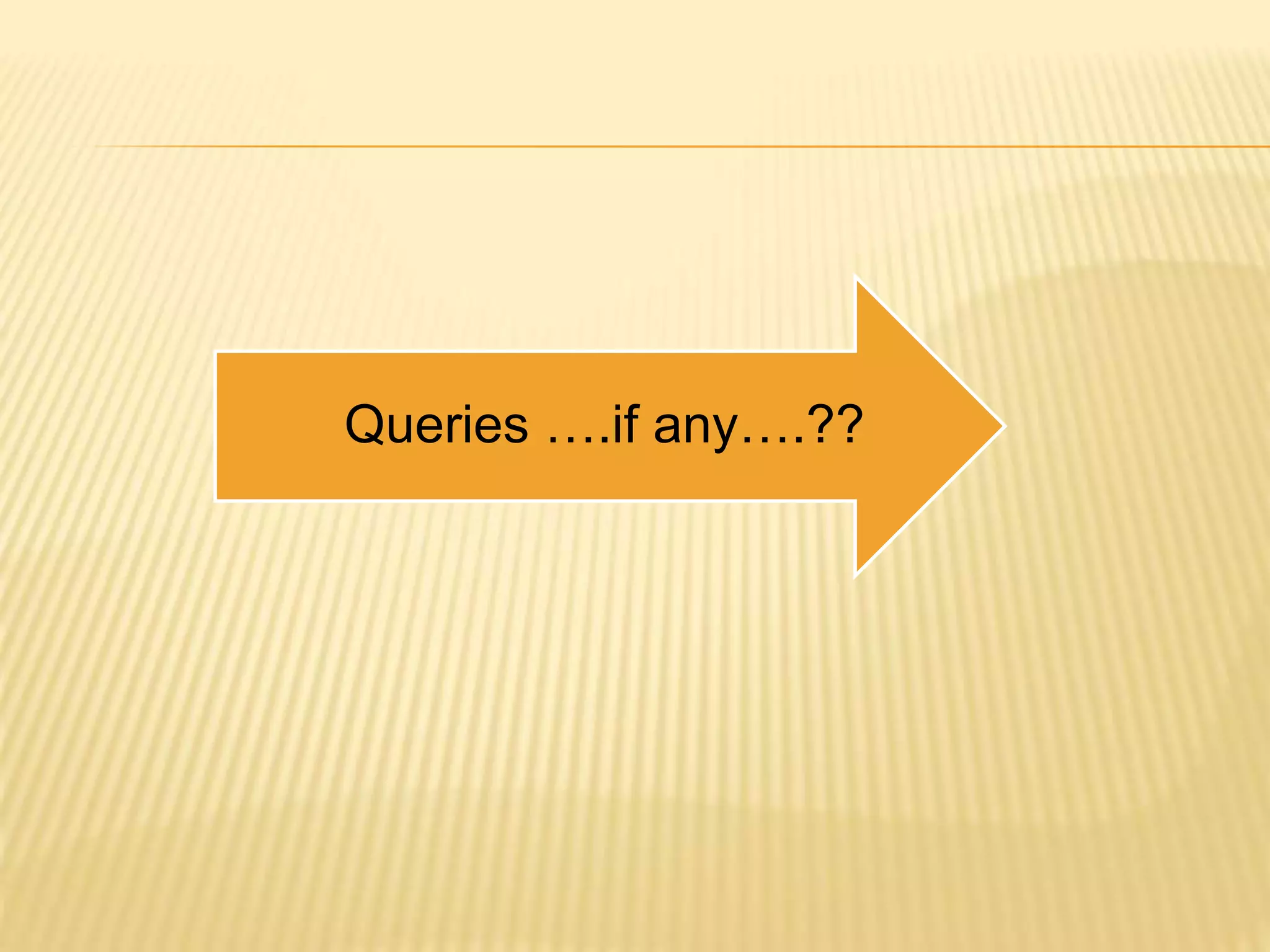 Queries ….if any….??